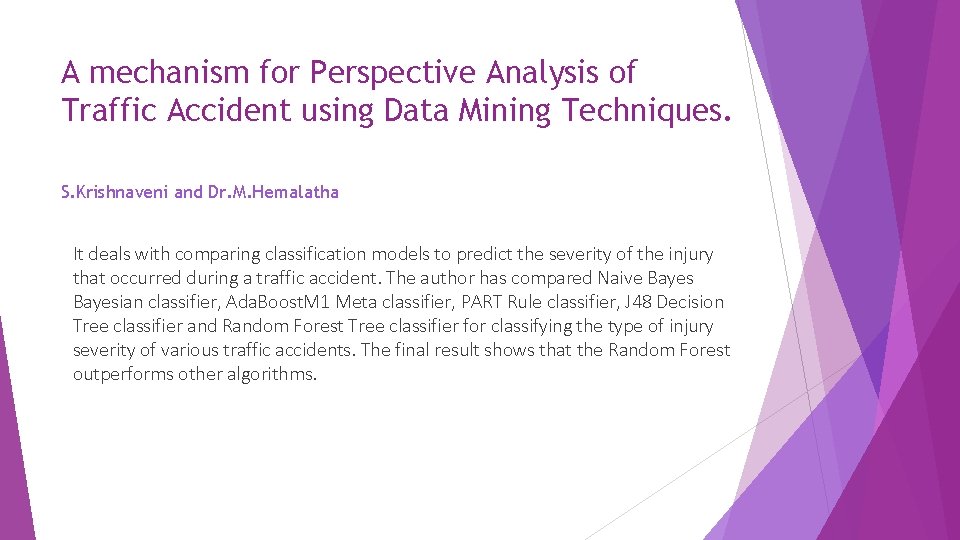 A mechanism for Perspective Analysis of Traffic Accident using Data Mining Techniques.

S.Krishnaveni and Dr.M.Hemalatha

It deals with comparing classification models to predict the severity of the injury that occurred during a traffic accident. The author has compared Naive Bayes Bayesian classifier, AdaBoostM1 Meta classifier, PART Rule classifier, J48 Decision Tree classifier and Random Forest Tree classifier for classifying the type of injury severity of various traffic accidents. The final result shows that the Random Forest outperforms other algorithms.